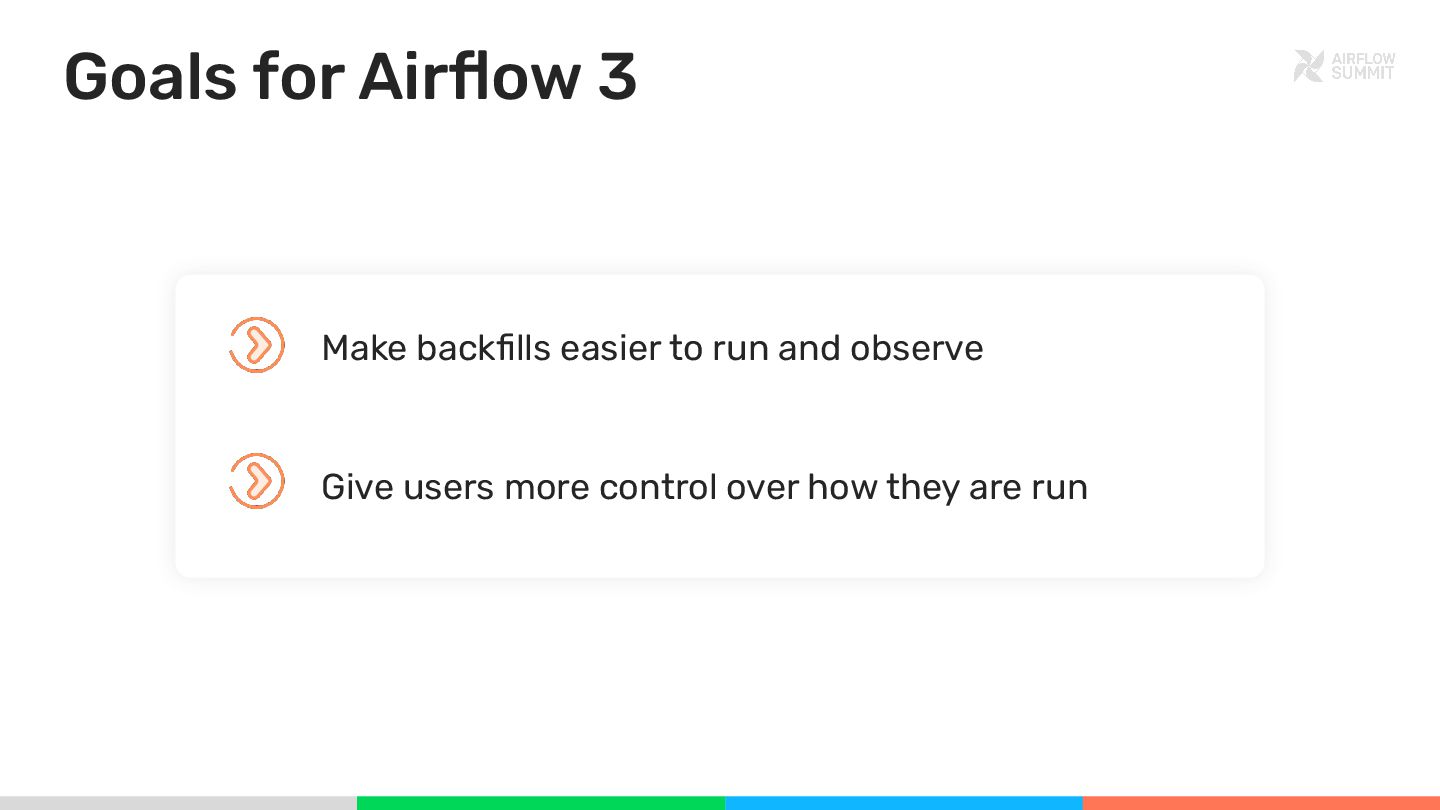 Goals for Airflow 3

AIRFLOW SUMMIT

Make backfills easier to run and observe

Give users more control over how they are run